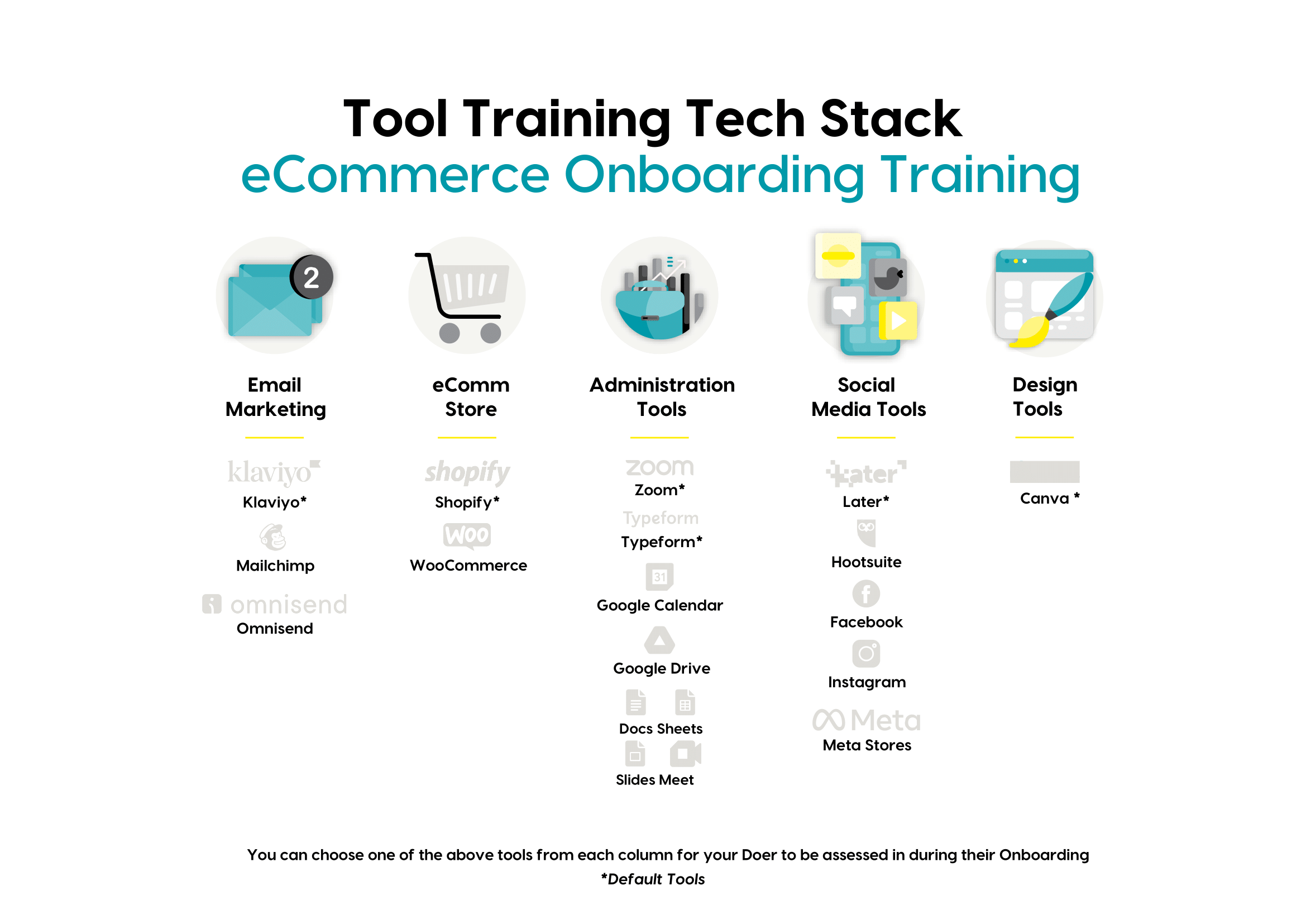 Tool Training Tech Stack
eCommerce Onboarding Training

2

Email Marketing

klaviyo
Klaviyo*

Mailchimp

omnisend
Omnisend

eComm Store

shopify
Shopify*

Woo
WooCommerce

Administration Tools

zoom
Zoom*

Typeform
Typeform*

31
Google Calendar

Google Drive

Docs Sheets

Slides Meet

Social Media Tools

Later
Later*

Hootsuite

Facebook

Instagram

Meta
Meta Stores

Design Tools

Canva *

You can choose one of the above tools from each column for your Doer to be assessed in during their Onboarding
*Default Tools